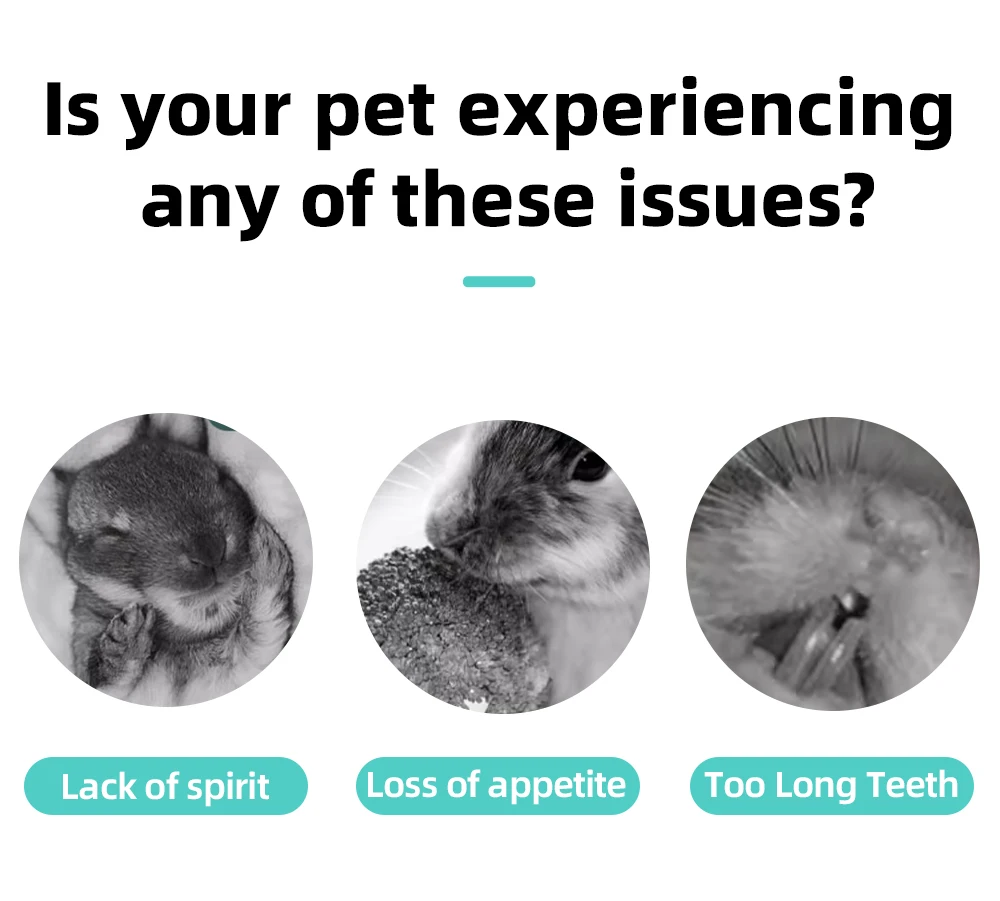 Is your pet experiencing any of these issues?

Lack of spirit

Loss of appetite

Too Long Teeth